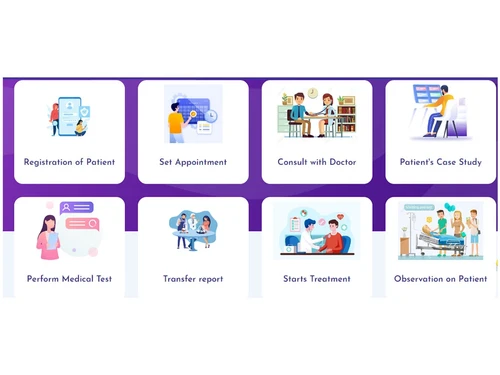 Registration of Patient

Set Appointment

Consult with Doctor

Patient's Case Study

Perform Medical Test

Transfer report

Starts Treatment

Observation on Patient